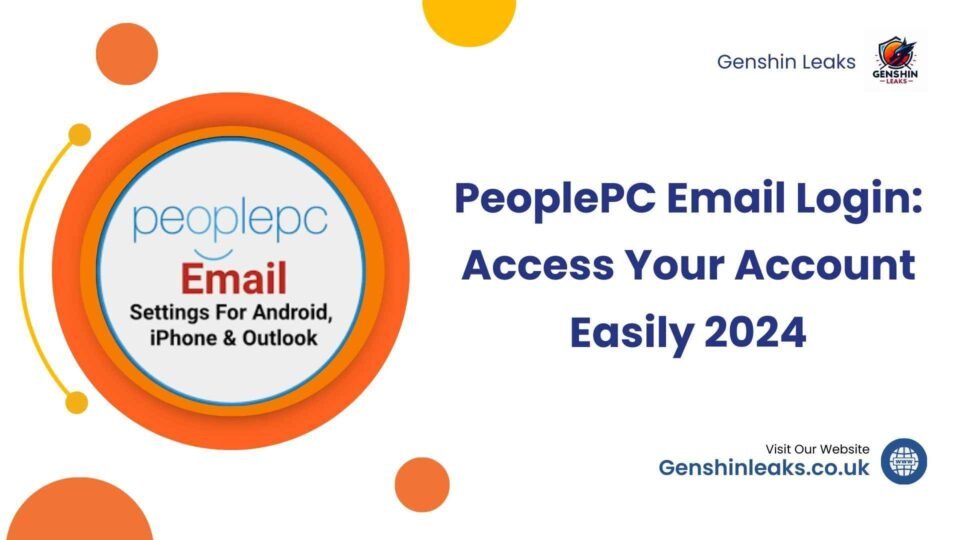 Genshin Leaks

GENSHIN LEAKS

peoplepc

Email

Settings For Android, iPhone & Outlook

PeoplePC Email Login: Access Your Account Easily 2024

Visit Our Website

Genshinleaks.co.uk

WWW